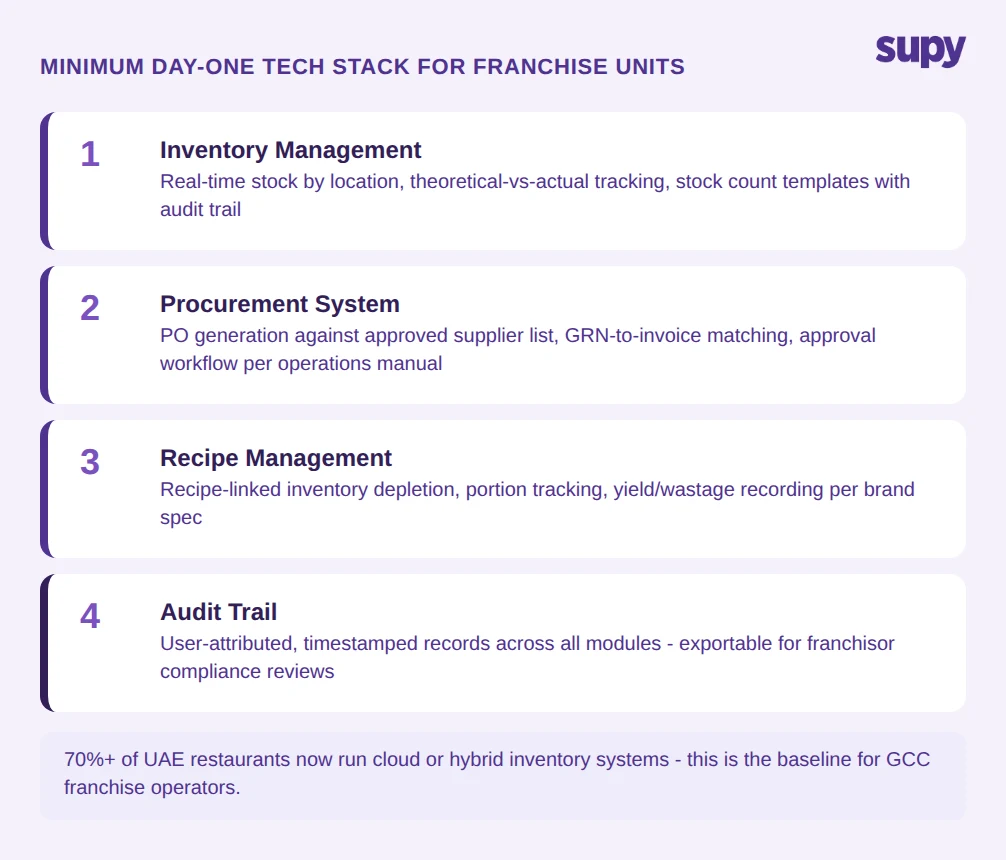 MINIMUM DAY-ONE TECH STACK FOR FRANCHISE UNITS

supy

1
Inventory Management
Real-time stock by location, theoretical-vs-actual tracking, stock count templates with audit trail

2
Procurement System
PO generation against approved supplier list, GRN-to-invoice matching, approval workflow per operations manual

3
Recipe Management
Recipe-linked inventory depletion, portion tracking, yield/wastage recording per brand spec

4
Audit Trail
User-attributed, timestamped records across all modules - exportable for franchisor compliance reviews

70%+ of UAE restaurants now run cloud or hybrid inventory systems - this is the baseline for GCC franchise operators.